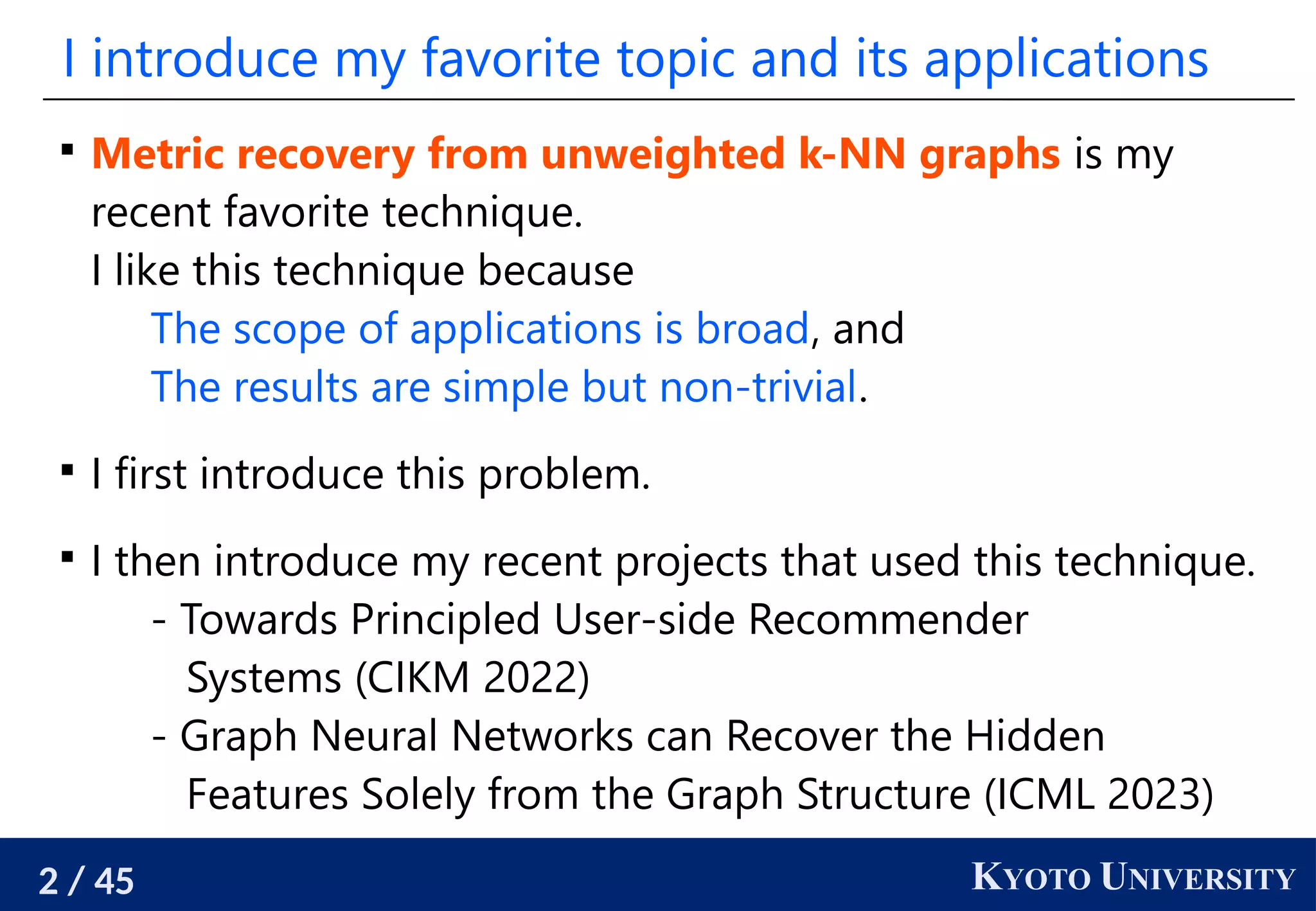 I introduce my favorite topic and its applications

▪ Metric recovery from unweighted k-NN graphs is my recent favorite technique.
I like this technique because
The scope of applications is broad, and
The results are simple but non-trivial.

▪ I first introduce this problem.

▪ I then introduce my recent projects that used this technique.
- Towards Principled User-side Recommender Systems (CIKM 2022)
- Graph Neural Networks can Recover the Hidden Features Solely from the Graph Structure (ICML 2023)

2 / 45

KYOTO UNIVERSITY